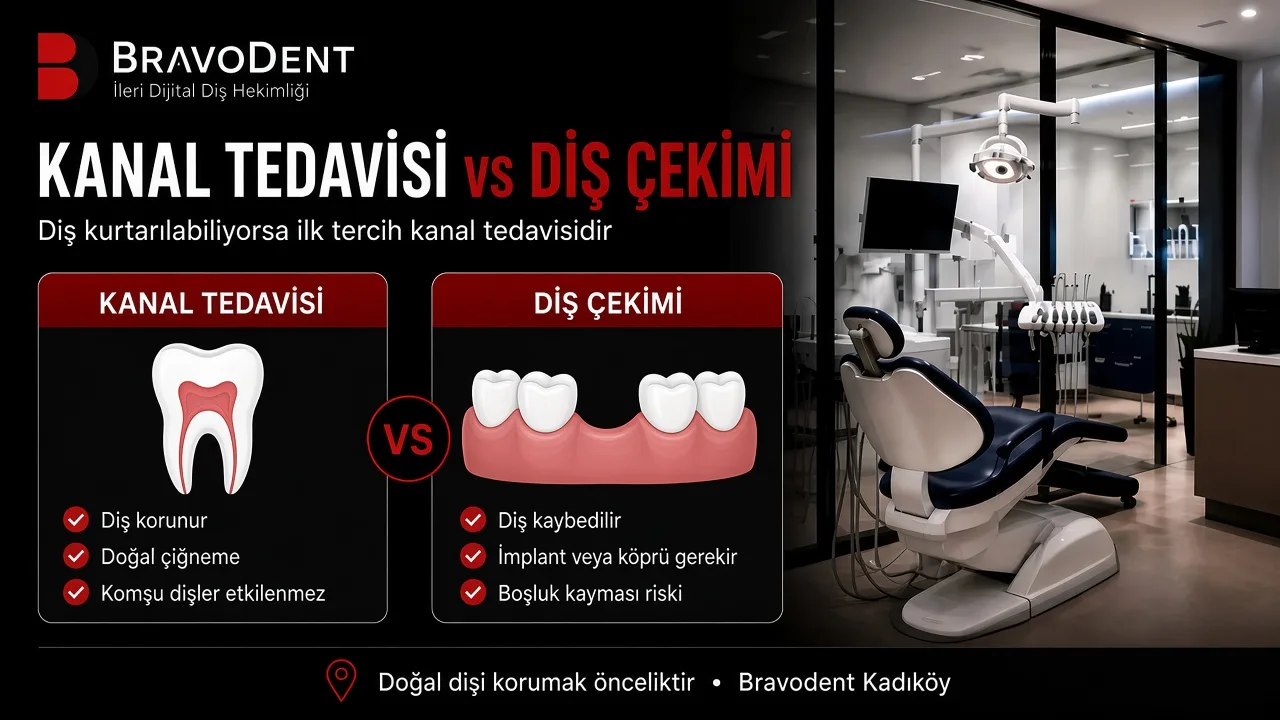 BRAVODENT
İleri Dijital Diş Hekimliği

KANAL TEDAVİSİ vs DİŞ ÇEKİMİ

Diş kurtarılabiliyorsa ilk tercih kanal tedavisidir

KANAL TEDAVİSİ

Diş korunur
Doğal çiğneme
Komşu dişler etkilenmez

VS

DİŞ ÇEKİMİ

Diş kaybedilir
İmplant veya köprü gerekir
Boşluk kayması riski

Doğal dişi korumak önceliktir • Bravodent Kadıköy